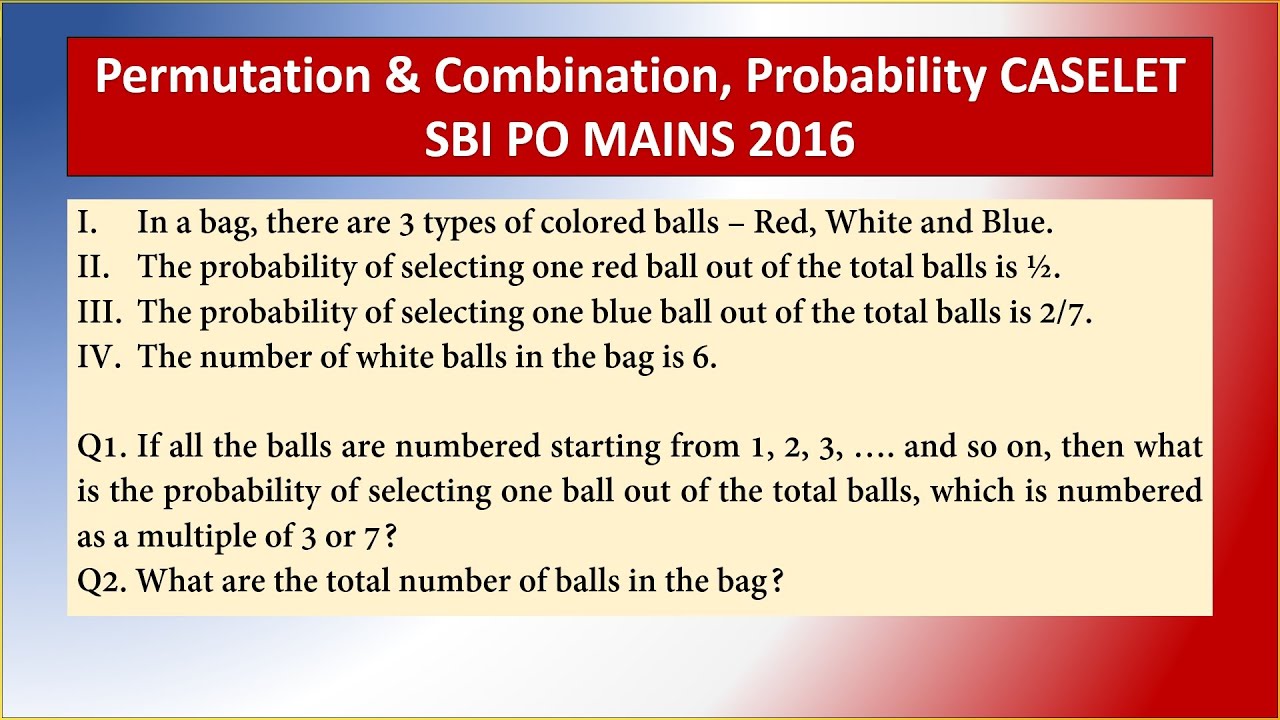 Permutation & Combination, Probability CASELET
SBI PO MAINS 2016

I. In a bag, there are 3 types of colored balls – Red, White and Blue.
II. The probability of selecting one red ball out of the total balls is ½.
III. The probability of selecting one blue ball out of the total balls is 2/7.
IV. The number of white balls in the bag is 6.

Q1. If all the balls are numbered starting from 1, 2, 3, …. and so on, then what is the probability of selecting one ball out of the total balls, which is numbered as a multiple of 3 or 7?
Q2. What are the total number of balls in the bag?